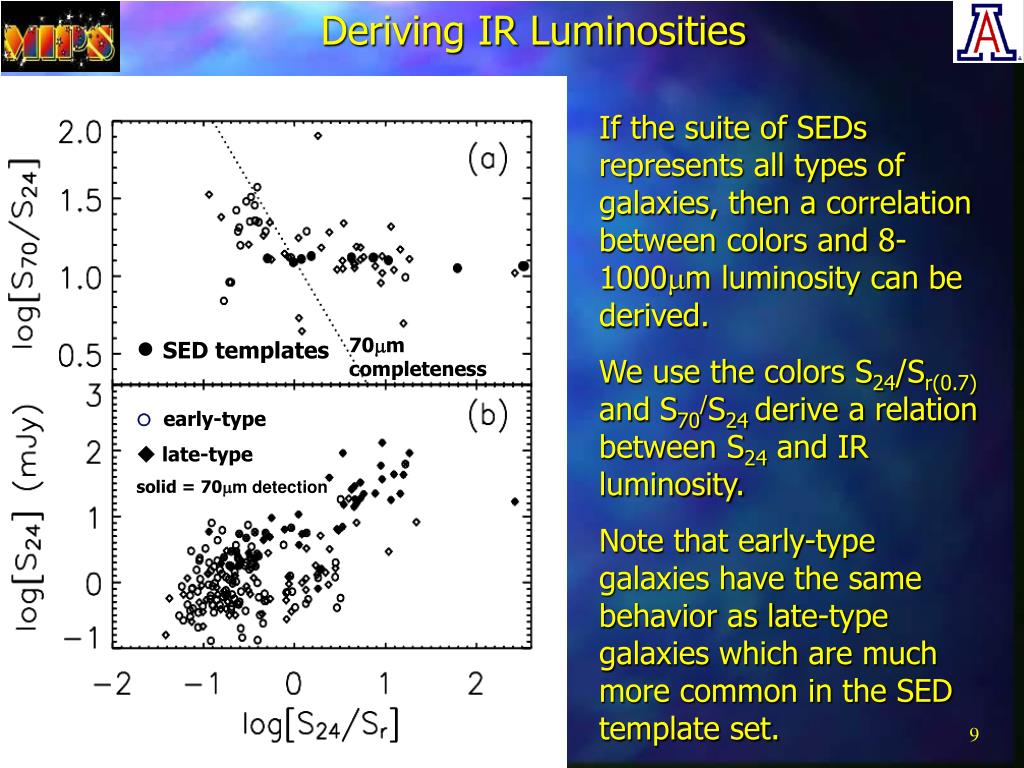 MIPS

Deriving IR Luminosities

A

$\log[S_{70}/S_{24}]$

2.0
1.5
1.0
0.5

(a)

● SED templates

70$\mu$m completeness

$\log[S_{24}]$ (mJy)

3
2
1
0
−1

(b)

○ early-type

◆ late-type

solid = 70$\mu$m detection

−2 −1 0 1 2

$\log[S_{24}/S_r]$

If the suite of SEDs represents all types of galaxies, then a correlation between colors and 8-1000$\mu$m luminosity can be derived.

We use the colors $S_{24}/S_{r(0.7)}$ and $S_{70}/S_{24}$ derive a relation between $S_{24}$ and IR luminosity.

Note that early-type galaxies have the same behavior as late-type galaxies which are much more common in the SED template set.

9